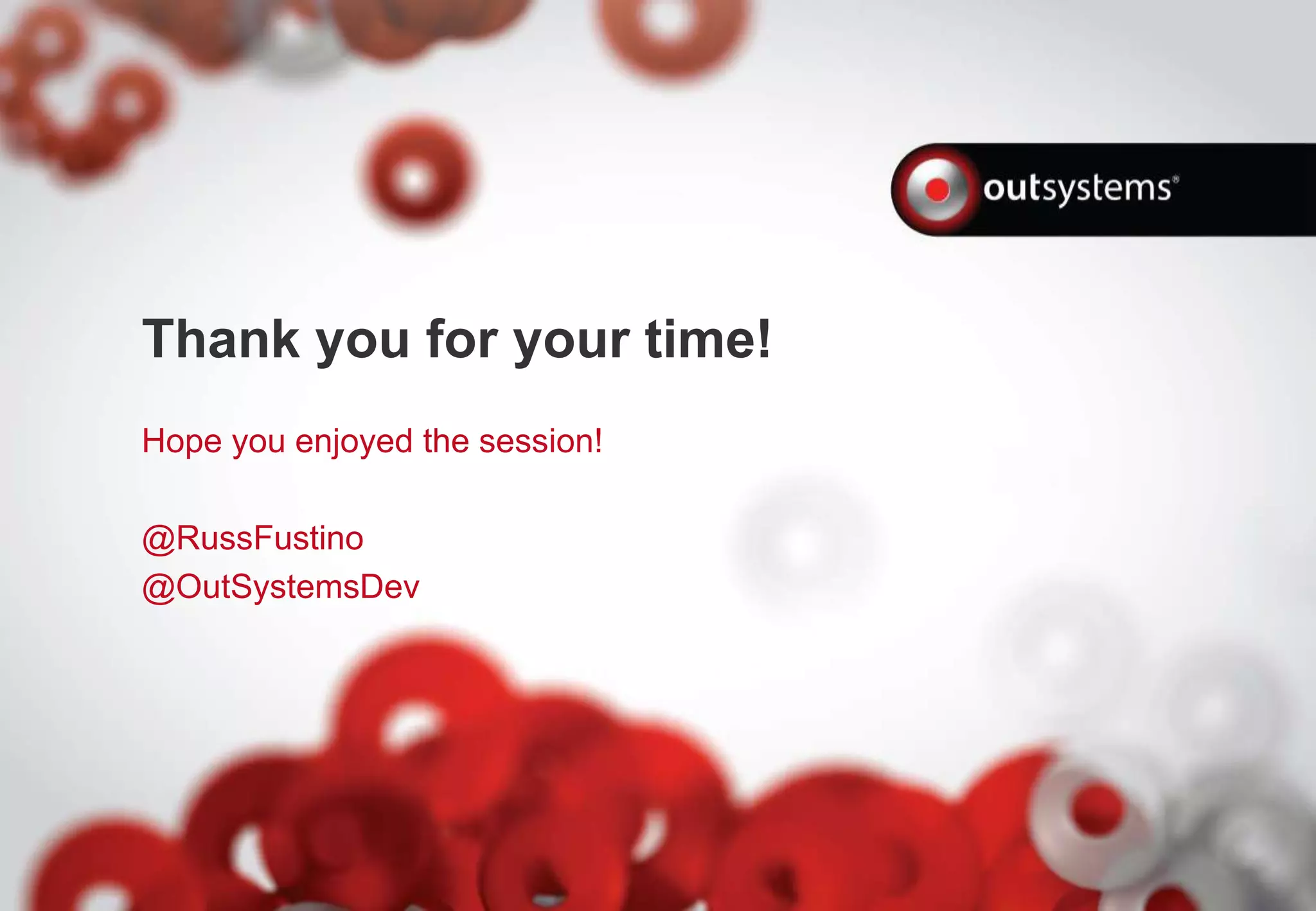 outsystems®

Thank you for your time!

Hope you enjoyed the session!

@RussFustino
@OutSystemsDev